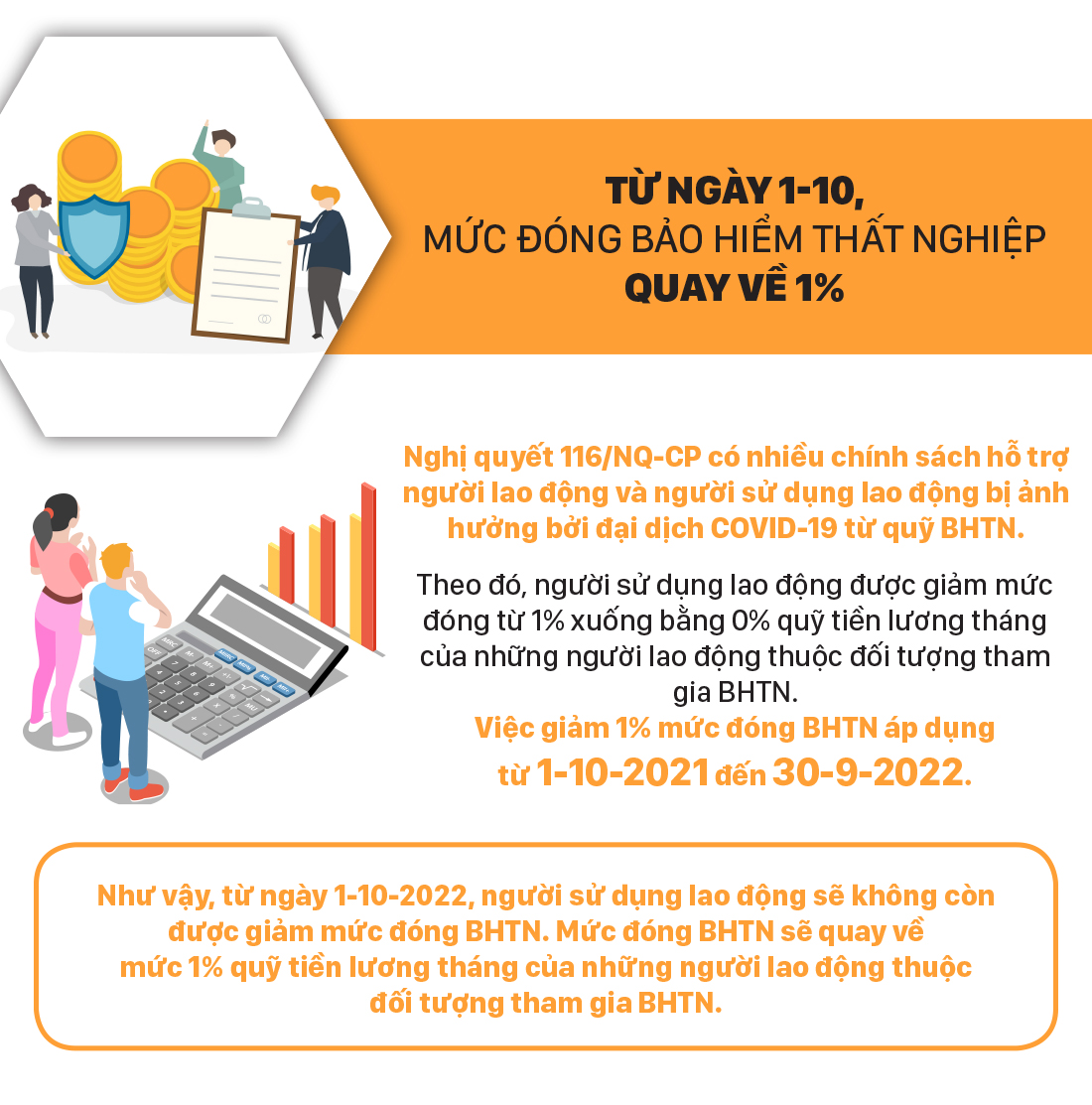 TỪ NGÀY 1-10,
MỨC ĐÓNG BẢO HIỂM THẤT NGHIỆP
QUAY VỀ 1%

Nghị quyết 116/NQ-CP có nhiều chính sách hỗ trợ người lao động và người sử dụng lao động bị ảnh hưởng bởi đại dịch COVID-19 từ quỹ BHTN.

Theo đó, người sử dụng lao động được giảm mức đóng từ 1% xuống bằng 0% quỹ tiền lương tháng của những người lao động thuộc đối tượng tham gia BHTN.

Việc giảm 1% mức đóng BHTN áp dụng từ 1-10-2021 đến 30-9-2022.

Như vậy, từ ngày 1-10-2022, người sử dụng lao động sẽ không còn được giảm mức đóng BHTN. Mức đóng BHTN sẽ quay về mức 1% quỹ tiền lương tháng của những người lao động thuộc đối tượng tham gia BHTN.